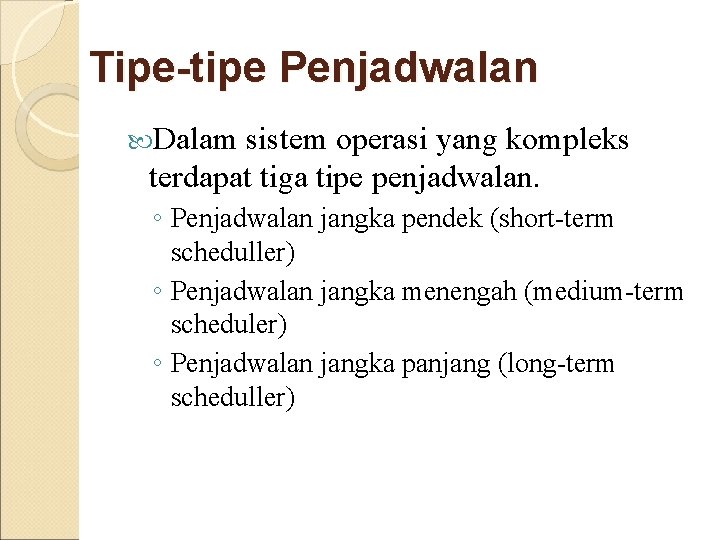 Tipe-tipe Penjadwalan

Dalam sistem operasi yang kompleks terdapat tiga tipe penjadwalan.

◦ Penjadwalan jangka pendek (short-term scheduller)
◦ Penjadwalan jangka menengah (medium-term scheduler)
◦ Penjadwalan jangka panjang (long-term scheduller)